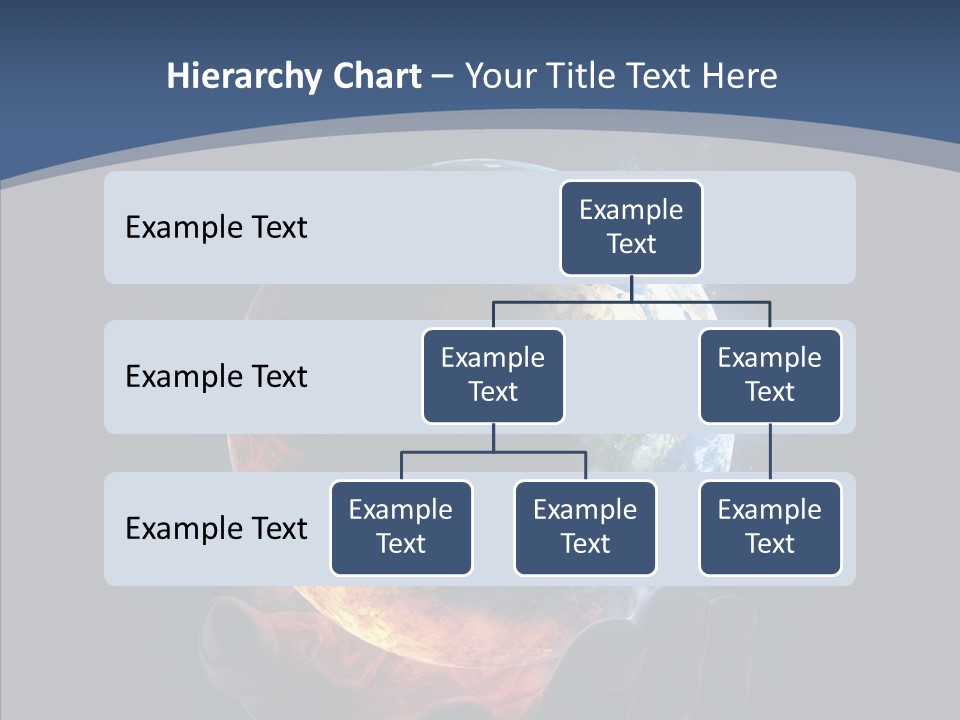 Hierarchy Chart – Your Title Text Here

Example Text

Example Text

Example Text

Example Text

Example Text

Example Text

Example Text

Example Text

Example Text